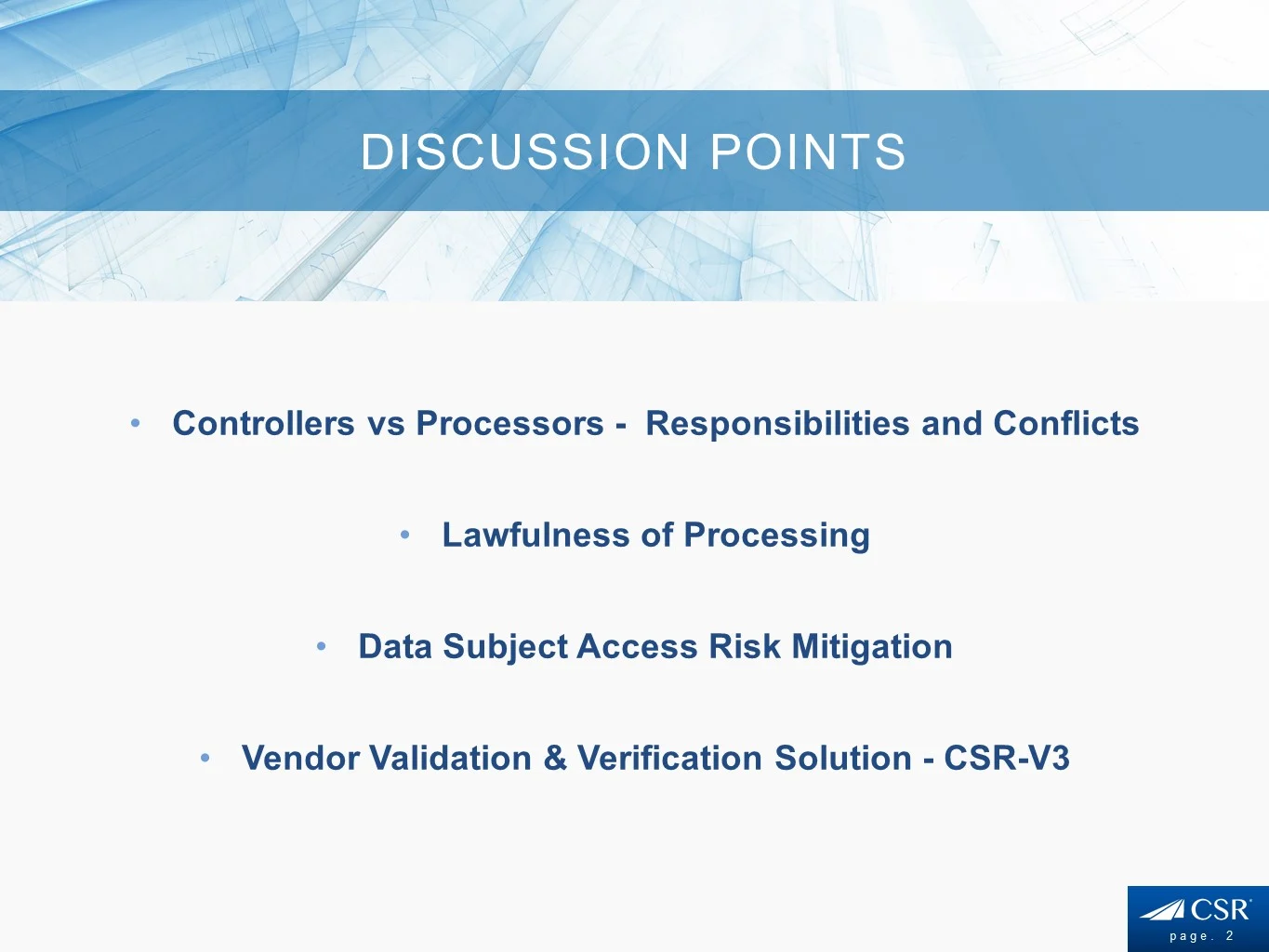 DISCUSSION POINTS

• Controllers vs Processors - Responsibilities and Conflicts

• Lawfulness of Processing

• Data Subject Access Risk Mitigation

• Vendor Validation & Verification Solution - CSR-V3

CSR
page. 2